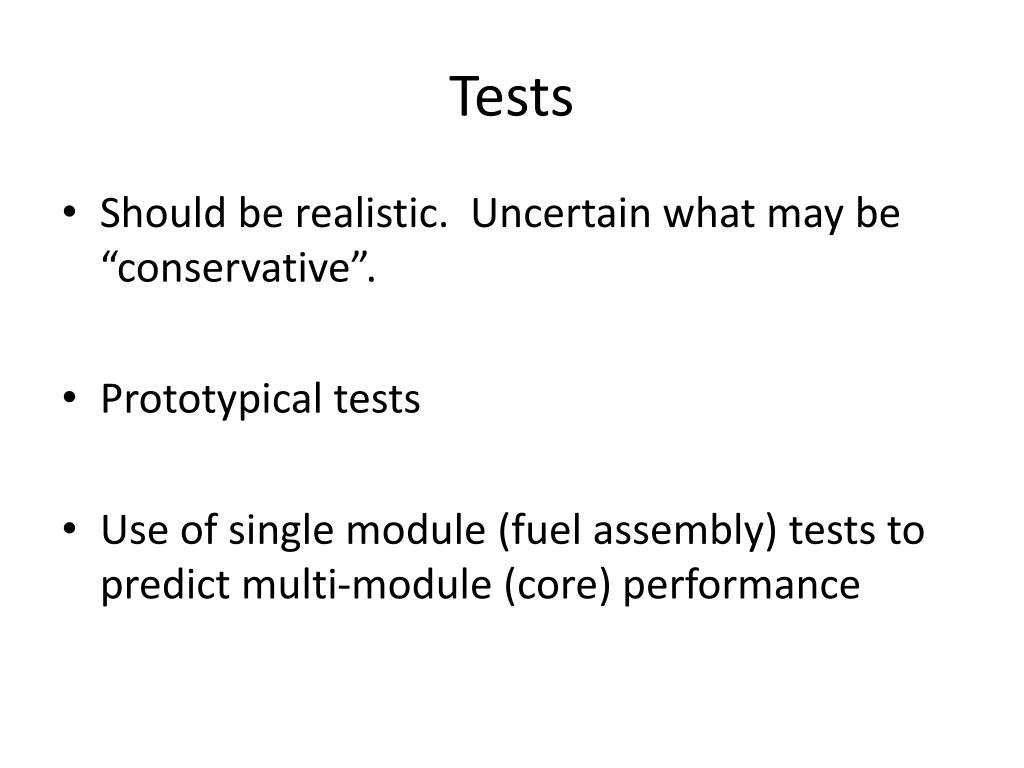 Tests

• Should be realistic.  Uncertain what may be “conservative”.

• Prototypical tests

• Use of single module (fuel assembly) tests to predict multi-module (core) performance